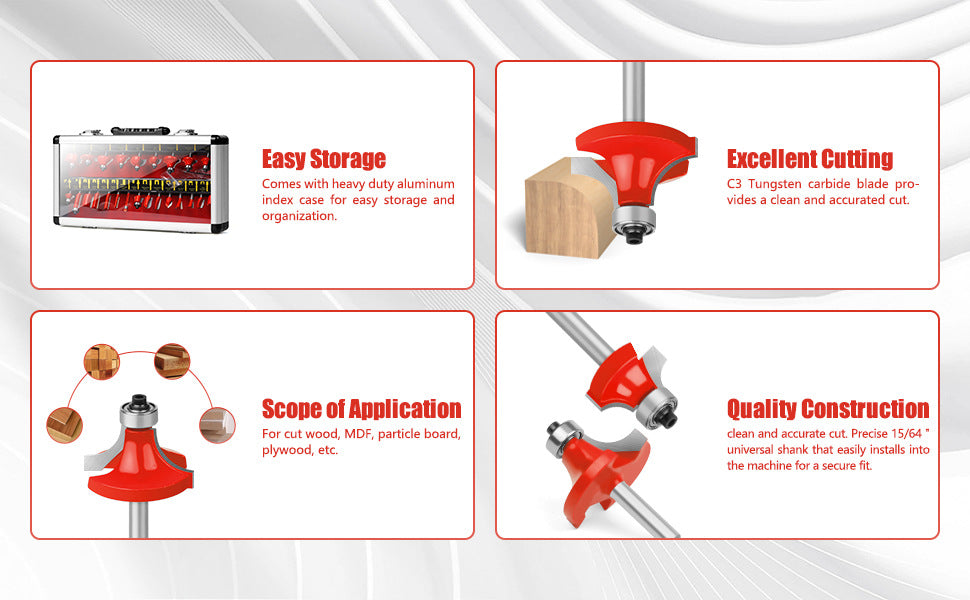 Easy Storage

Comes with heavy duty aluminum index case for easy storage and organization.

Excellent Cutting

C3 Tungsten carbide blade provides a clean and accurated cut.

Scope of Application

For cut wood, MDF, particle board, plywood, etc.

Quality Construction

clean and accurate cut. Precise 15/64 " universal shank that easily installs into the machine for a secure fit.